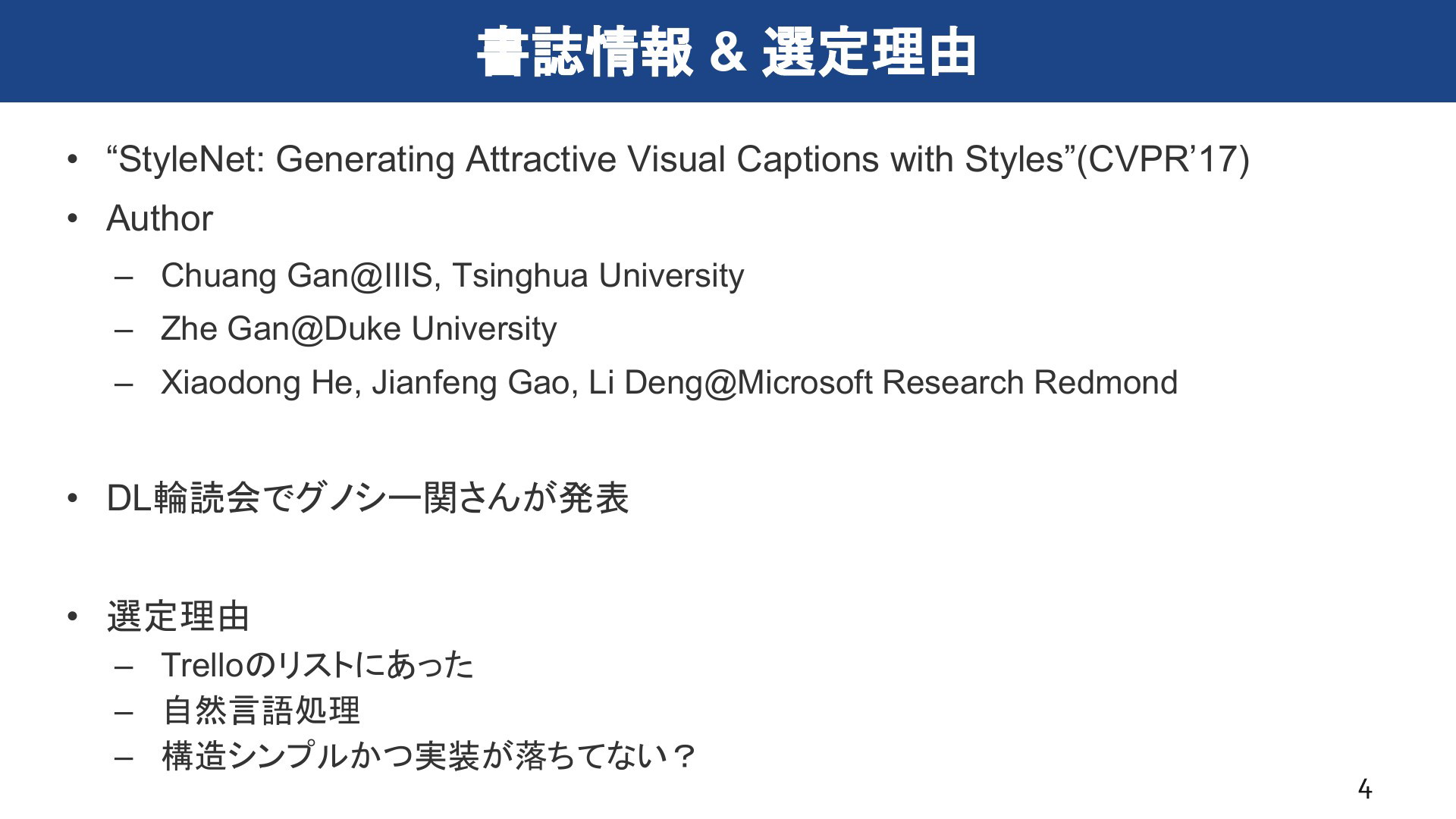 書誌情報 & 選定理由

• “StyleNet: Generating Attractive Visual Captions with Styles”(CVPR’17)
• Author
– Chuang Gan@IIIS, Tsinghua University
– Zhe Gan@Duke University
– Xiaodong He, Jianfeng Gao, Li Deng@Microsoft Research Redmond

• DL輪読会でグノシー関さんが発表

• 選定理由
– Trelloのリストにあった
– 自然言語処理
– 構造シンプルかつ実装が落ちてない？

4